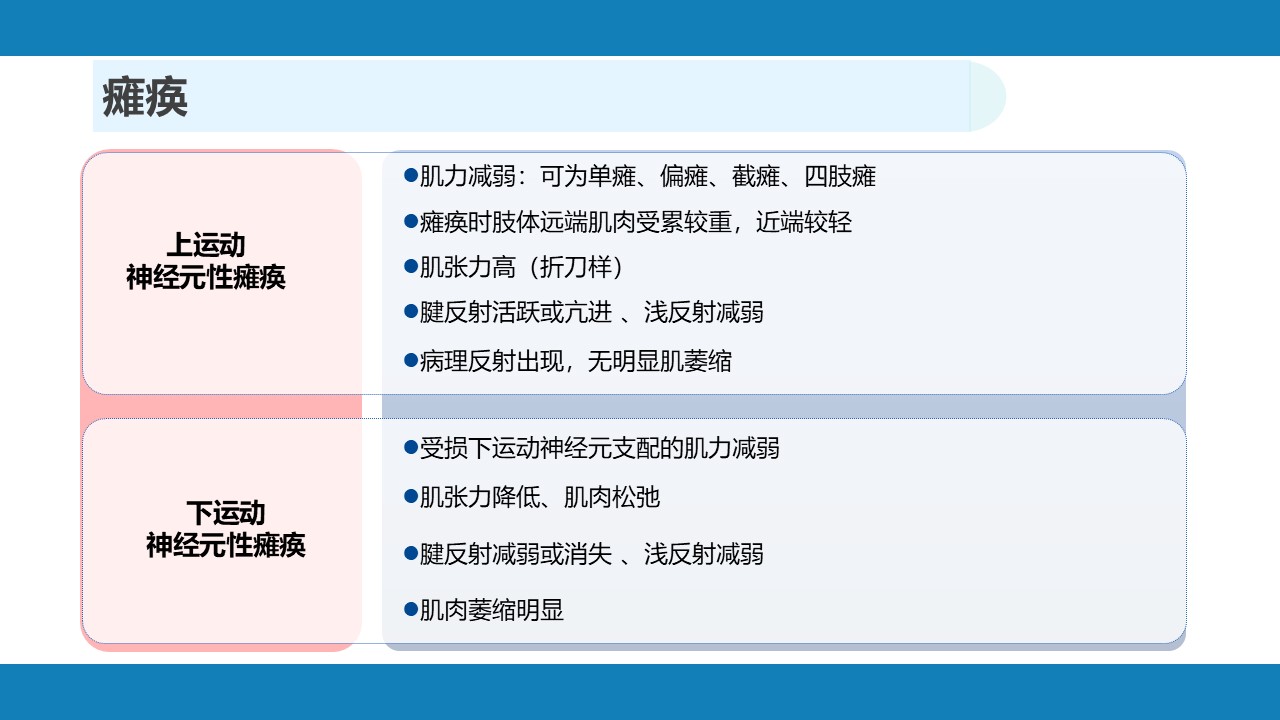 瘫痪

上运动
神经元性瘫痪

●肌力减弱：可为单瘫、偏瘫、截瘫、四肢瘫

●瘫痪时肢体远端肌肉受累较重，近端较轻

●肌张力高（折刀样）

●腱反射活跃或亢进 、浅反射减弱

●病理反射出现，无明显肌萎缩

下运动
神经元性瘫痪

●受损下运动神经元支配的肌力减弱

●肌张力降低、肌肉松弛

●腱反射减弱或消失 、浅反射减弱

●肌肉萎缩明显